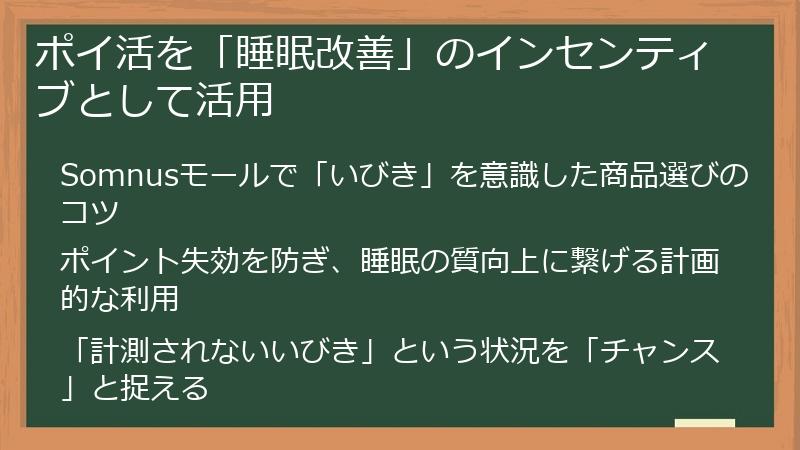 ポイ活を「睡眠改善」のインセンティブとして活用

Somnusモールで「いびき」を意識した商品選びのコツ

ポイント失効を防ぎ、睡眠の質向上に繋げる計画的な利用

「計測されないいびき」という状況を「チャンス」と捉える